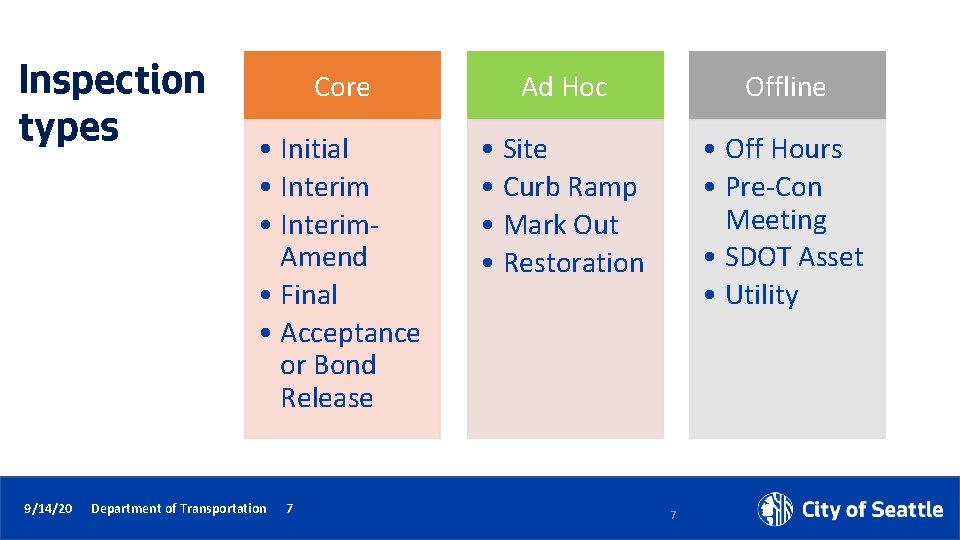 Inspection types

Core
• Initial
• Interim
• Interim-Amend
• Final
• Acceptance or Bond Release

Ad Hoc
• Site
• Curb Ramp
• Mark Out
• Restoration

Offline
• Off Hours
• Pre-Con Meeting
• SDOT Asset
• Utility

9/14/20 Department of Transportation 7

7

City of Seattle